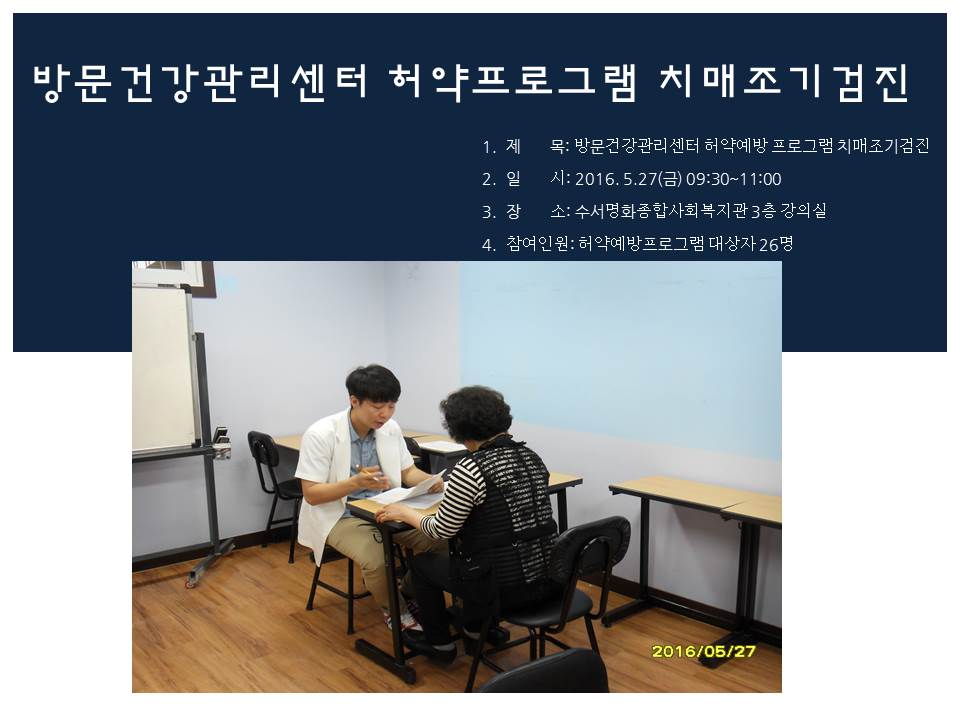 방문건강관리센터 허약프로그램 치매조기검진

1. 제 목: 방문건강관리센터 허약예방 프로그램 치매조기검진
2. 일 시: 2016. 5.27(금) 09:30~11:00
3. 장 소: 수서명화종합사회복지관 3층 강의실
4. 참여인원: 허약예방프로그램 대상자 26명

2016/05/27